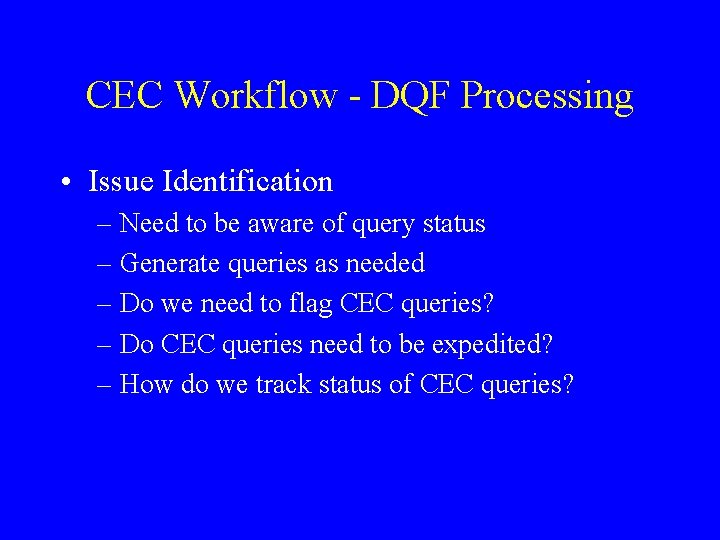 CEC Workflow - DQF Processing

• Issue Identification
– Need to be aware of query status
– Generate queries as needed
– Do we need to flag CEC queries?
– Do CEC queries need to be expedited?
– How do we track status of CEC queries?